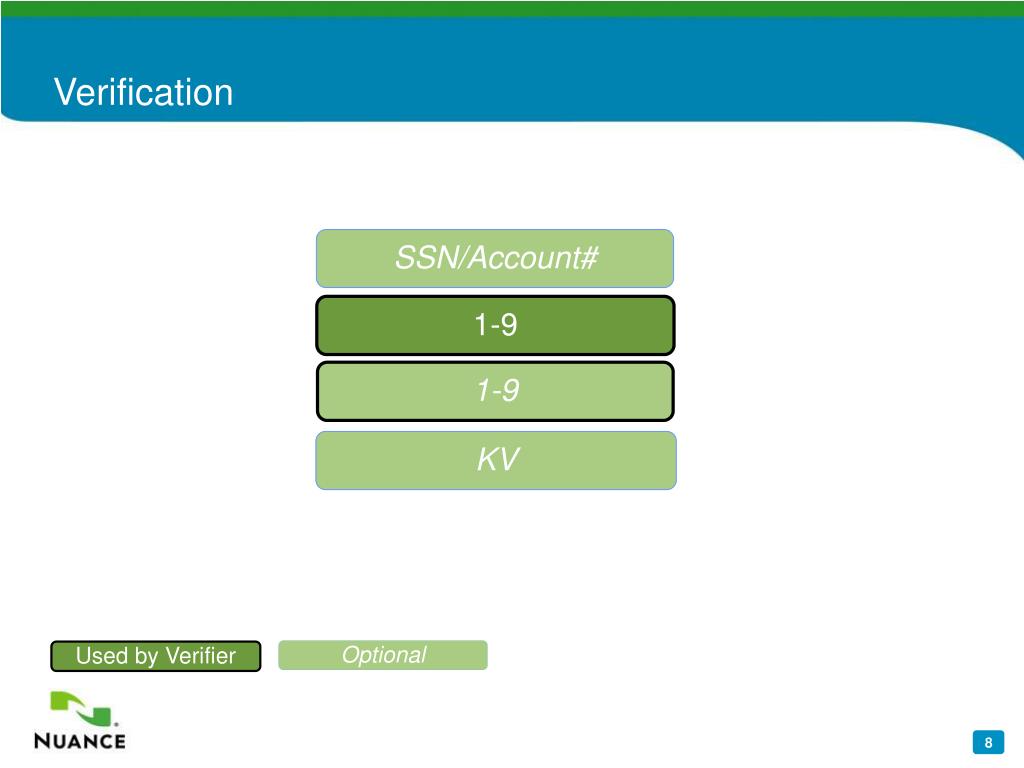 Verification

SSN/Account#

1-9

1-9

KV

Used by Verifier

Optional

NUANCE

8